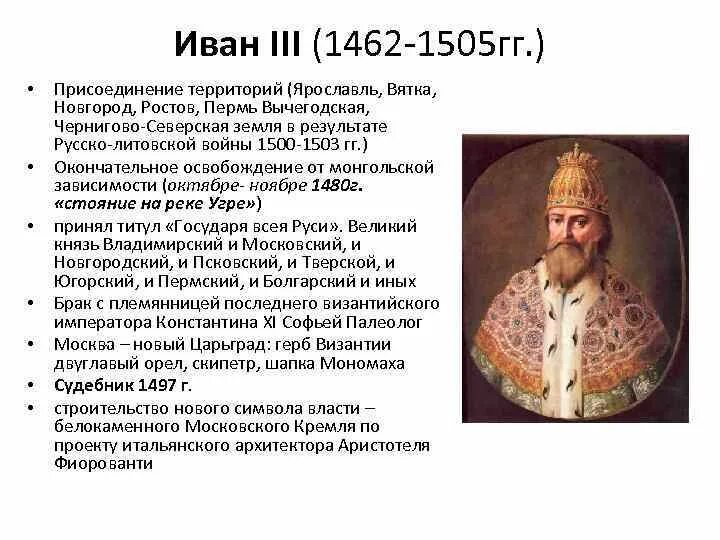 Иван III (1462-1505гг.)

• Присоединение территорий (Ярославль, Вятка, Новгород, Ростов, Пермь Вычегодская, Чернигово-Северская земля в результате Русско-литовской войны 1500-1503 гг.)
• Окончательное освобождение от монгольской зависимости (октябре- ноябре 1480г. «стояние на реке Угре»)
• принял титул «Государя всея Руси». Великий князь Владимирский и Московский, и Новгородский, и Псковский, и Тверской, и Югорский, и Пермский, и Болгарский и иных
• Брак с племянницей последнего византийского императора Константина XI Софьей Палеолог
• Москва – новый Царьград: герб Византии двуглавый орел, скипетр, шапка Мономаха
• Судебник 1497 г.
• строительство нового символа власти – белокаменного Московского Кремля по проекту итальянского архитектора Аристотеля Фиорованти